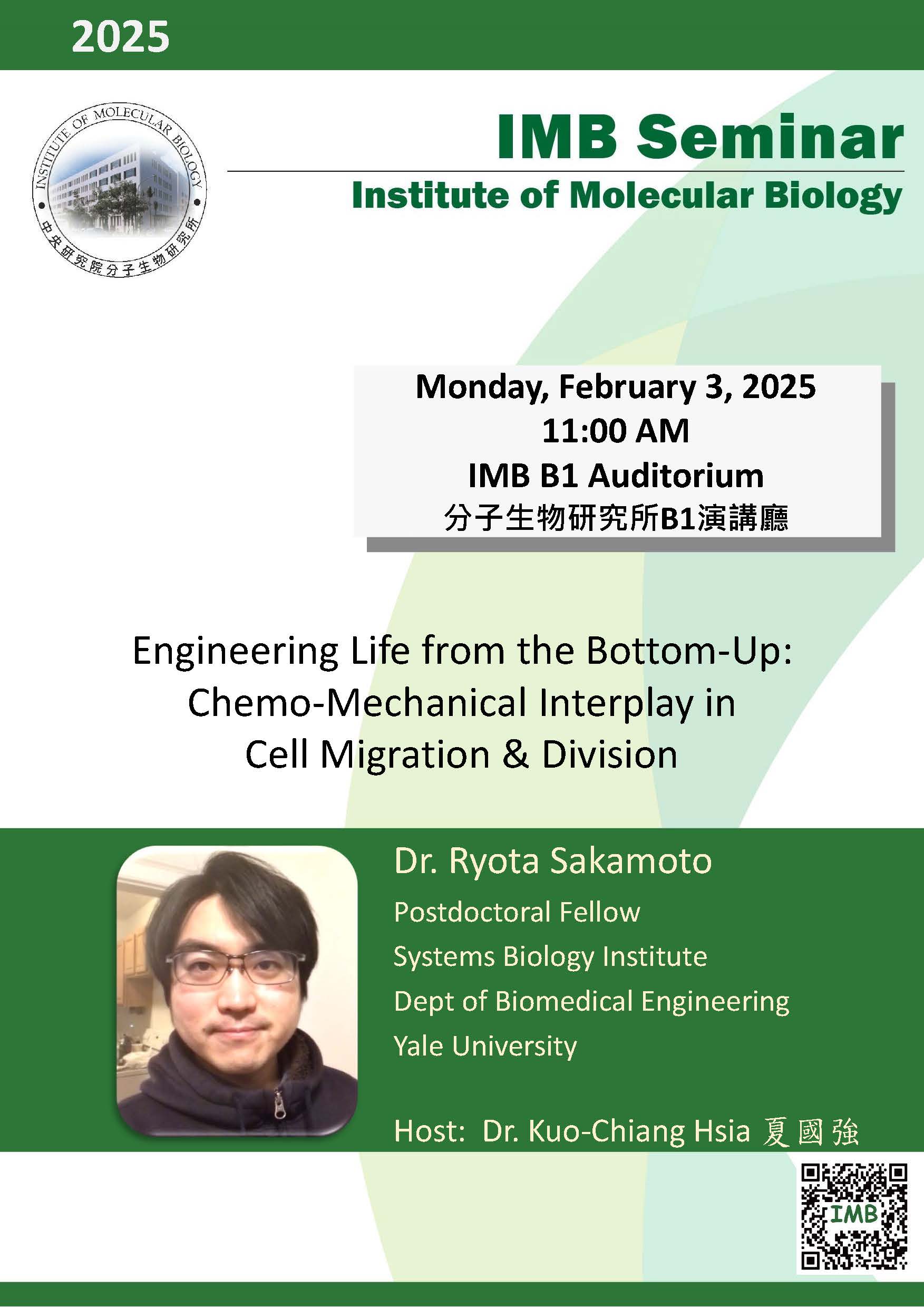 2025

INSTITUTE OF MOLECULAR BIOLOGY
中央研究院分子生物研究所

IMB Seminar

Institute of Molecular Biology

Monday, February 3, 2025
11:00 AM
IMB B1 Auditorium
分子生物研究所B1演講廳

Engineering Life from the Bottom-Up: Chemo-Mechanical Interplay in Cell Migration & Division

Dr. Ryota Sakamoto

Postdoctoral Fellow

Systems Biology Institute

Dept of Biomedical Engineering

Yale University

Host: Dr. Kuo-Chiang Hsia 夏國強

IMB